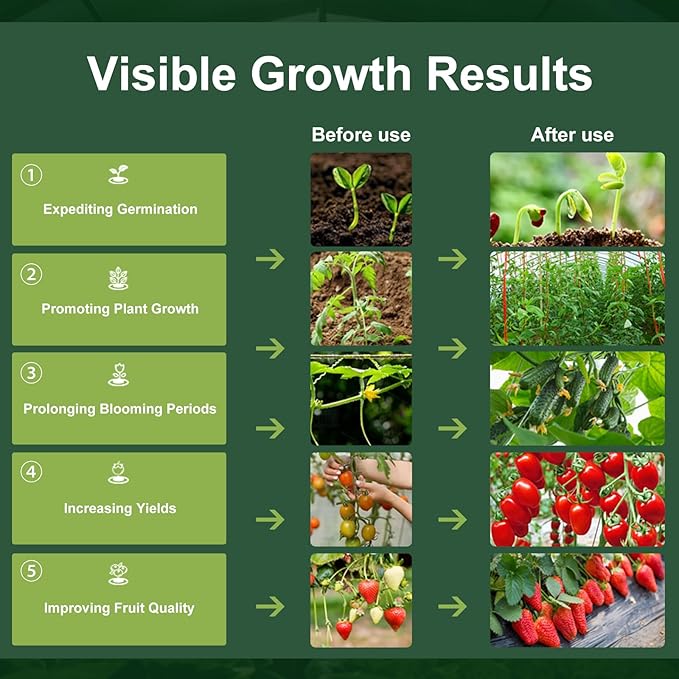 Visible Growth Results

Before use

After use

① Expediting Germination

② Promoting Plant Growth

③ Prolonging Blooming Periods

④ Increasing Yields

⑤ Improving Fruit Quality